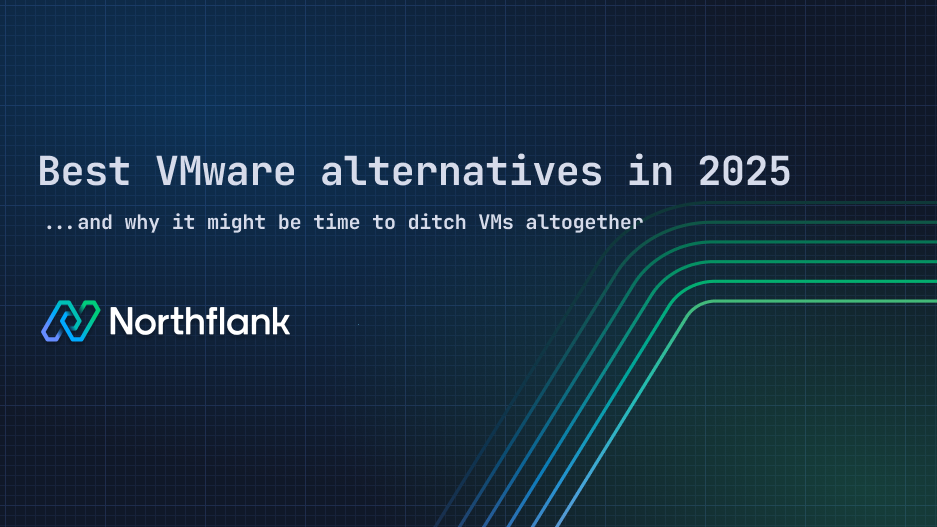 Best VMware alternatives in 2025

...and why it might be time to ditch VMs altogether

Northflank